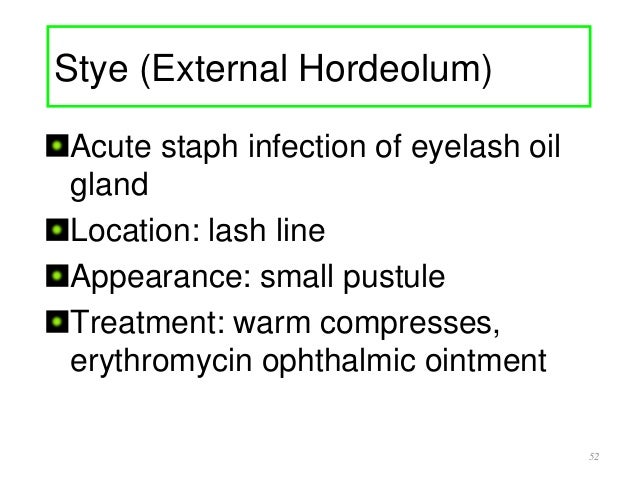 Stye (External Hordeolum)

Acute staph infection of eyelash oil gland

Location: lash line

Appearance: small pustule

Treatment: warm compresses, erythromycin ophthalmic ointment

52